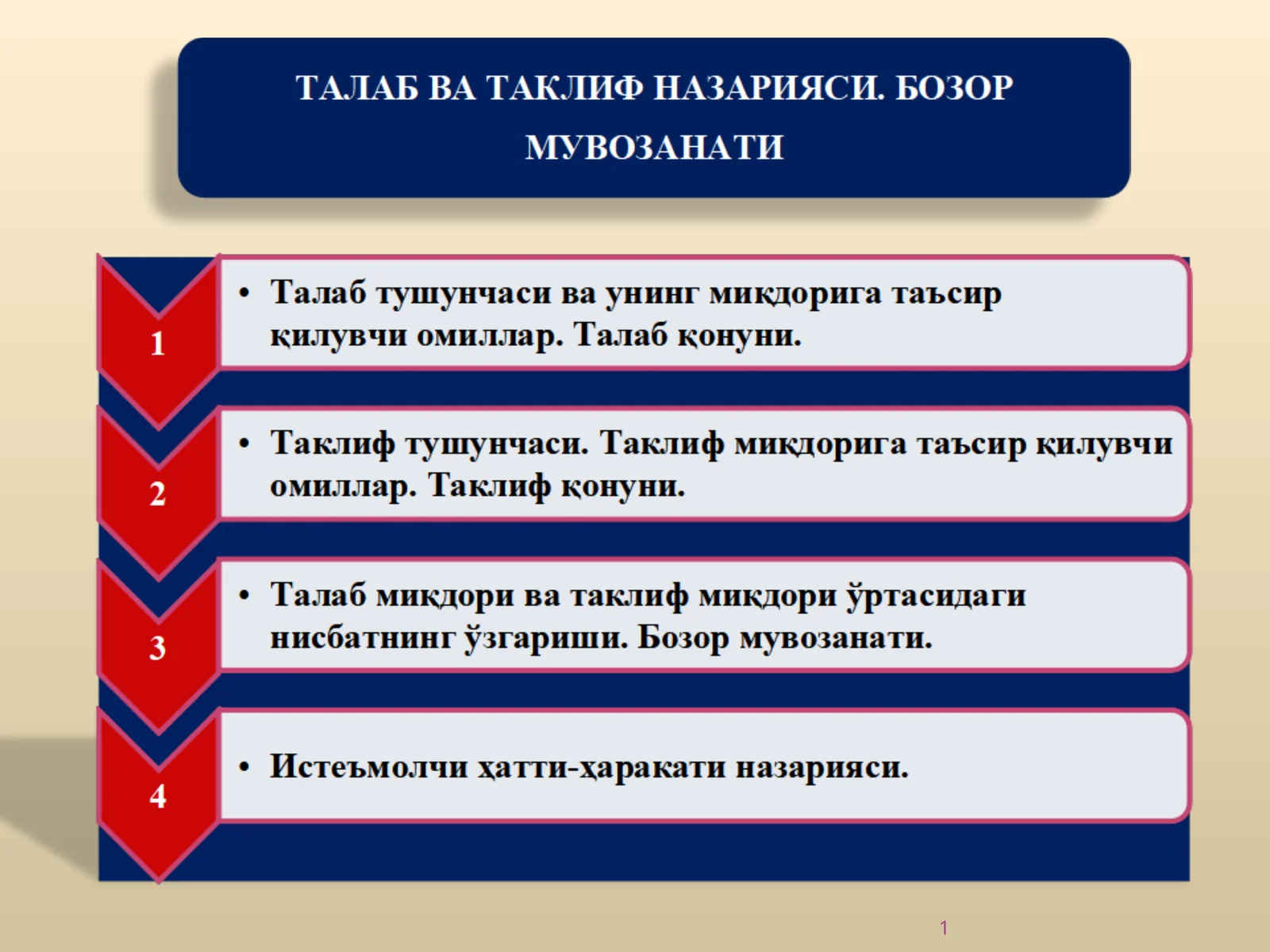 ТАЛАБ ВА ТАКЛИФ НАЗАРИЯСИ. БОЗОР МУВОЗАНАТИ

1

• Талаб тушунчаси ва унинг миқдорига таъсир қилувчи омиллар. Талаб қонуни.

2

• Таклиф тушунчаси. Таклиф миқдорига таъсир қилувчи омиллар. Таклиф қонуни.

3

• Талаб миқдори ва таклиф миқдори ўртасидаги нисбатнинг ўзгариши. Бозор мувозанати.

4

• Истеъмолчи ҳатти-ҳаракати назарияси.

1